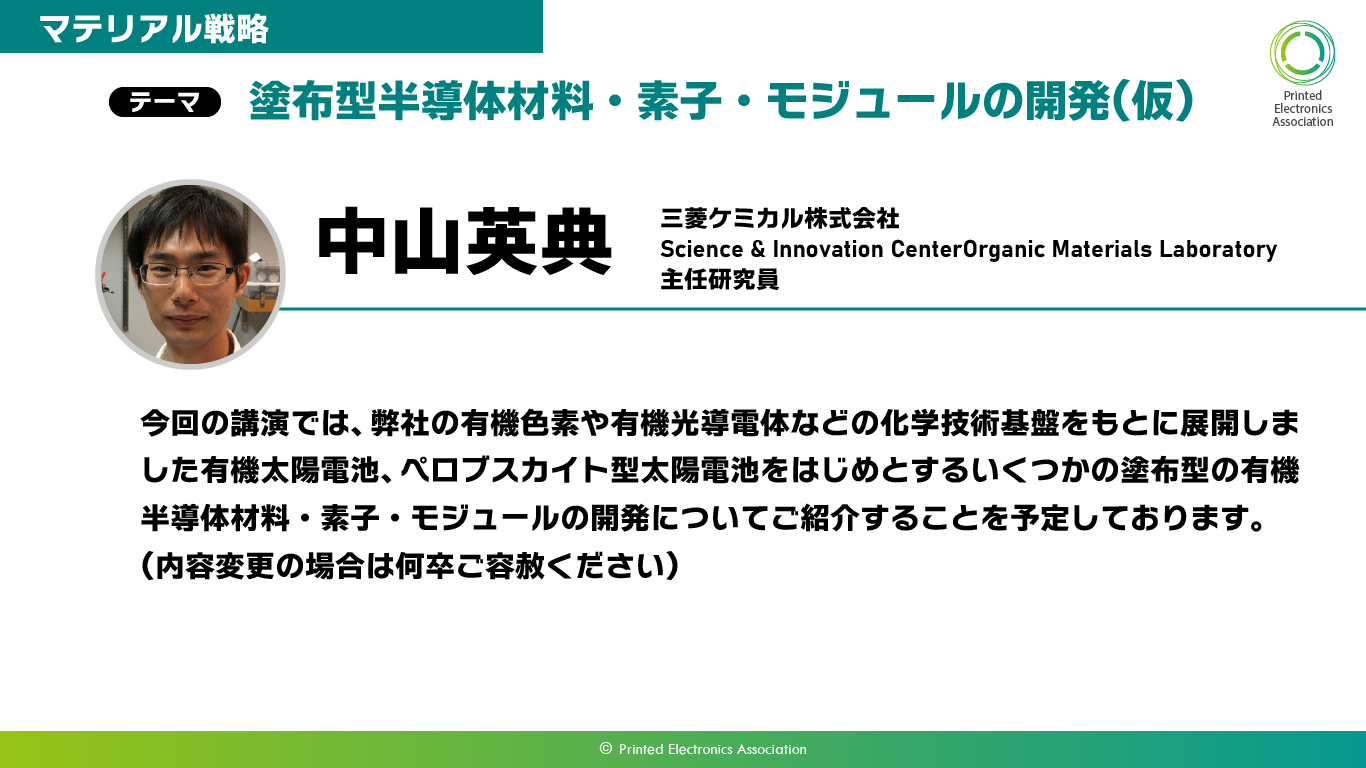 マテリアル戦略

Printed Electronics Association

テーマ 塗布型半導体材料・素子・モジュールの開発(仮)

中山英典

三菱ケミカル株式会社
Science & Innovation CenterOrganic Materials Laboratory
主任研究員

今回の講演では、弊社の有機色素や有機光導電体などの化学技術基盤をもとに展開しました有機太陽電池、ペロブスカイト型太陽電池をはじめとするいくつかの塗布型の有機半導体材料・素子・モジュールの開発についてご紹介することを予定しております。
(内容変更の場合は何卒ご容赦ください)

© Printed Electronics Association